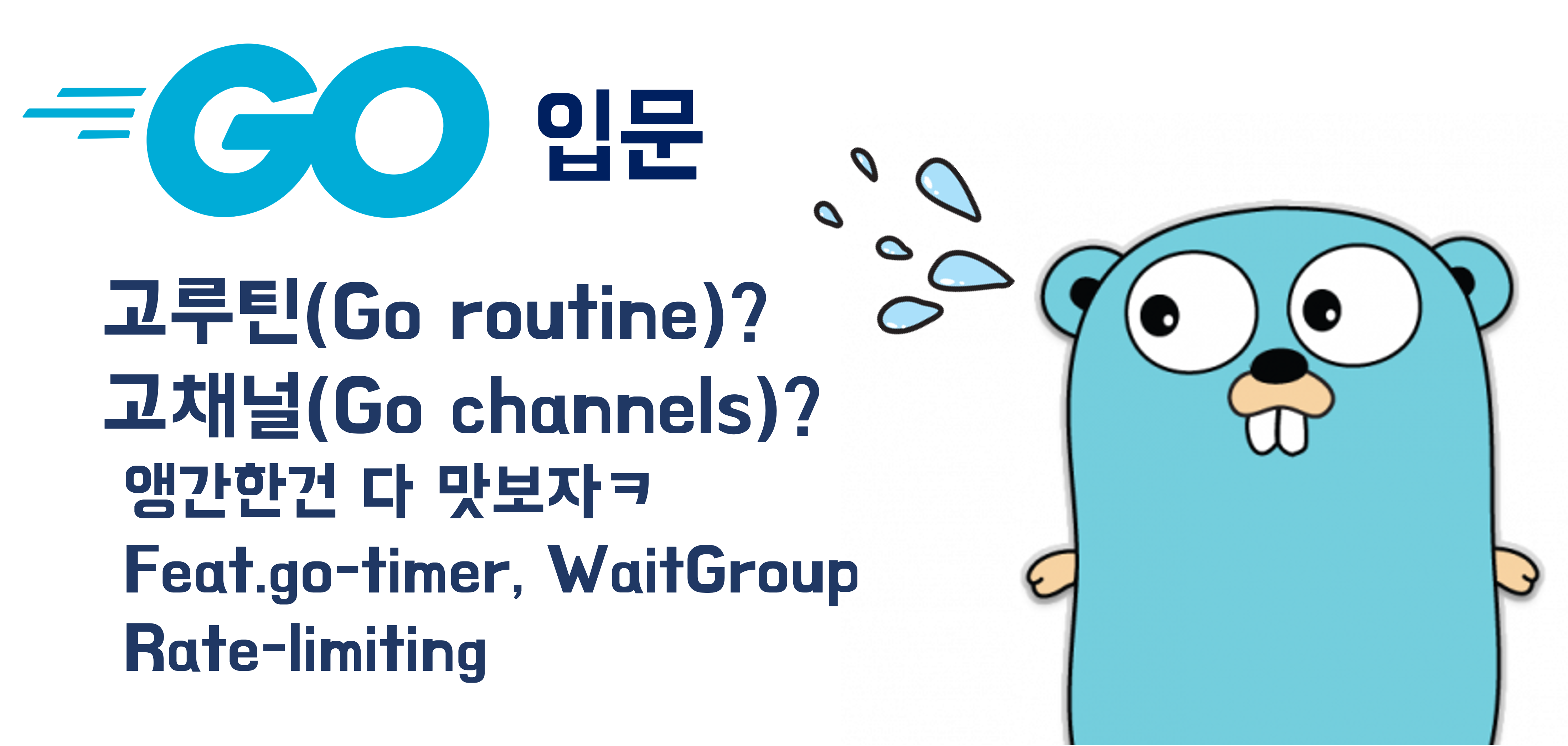 GO 입문

고루틴(Go routine)?
고채널(Go channels)?
앵간한건 다 맛보자ㅋ
Feat.go-timer, WaitGroup
Rate-limiting